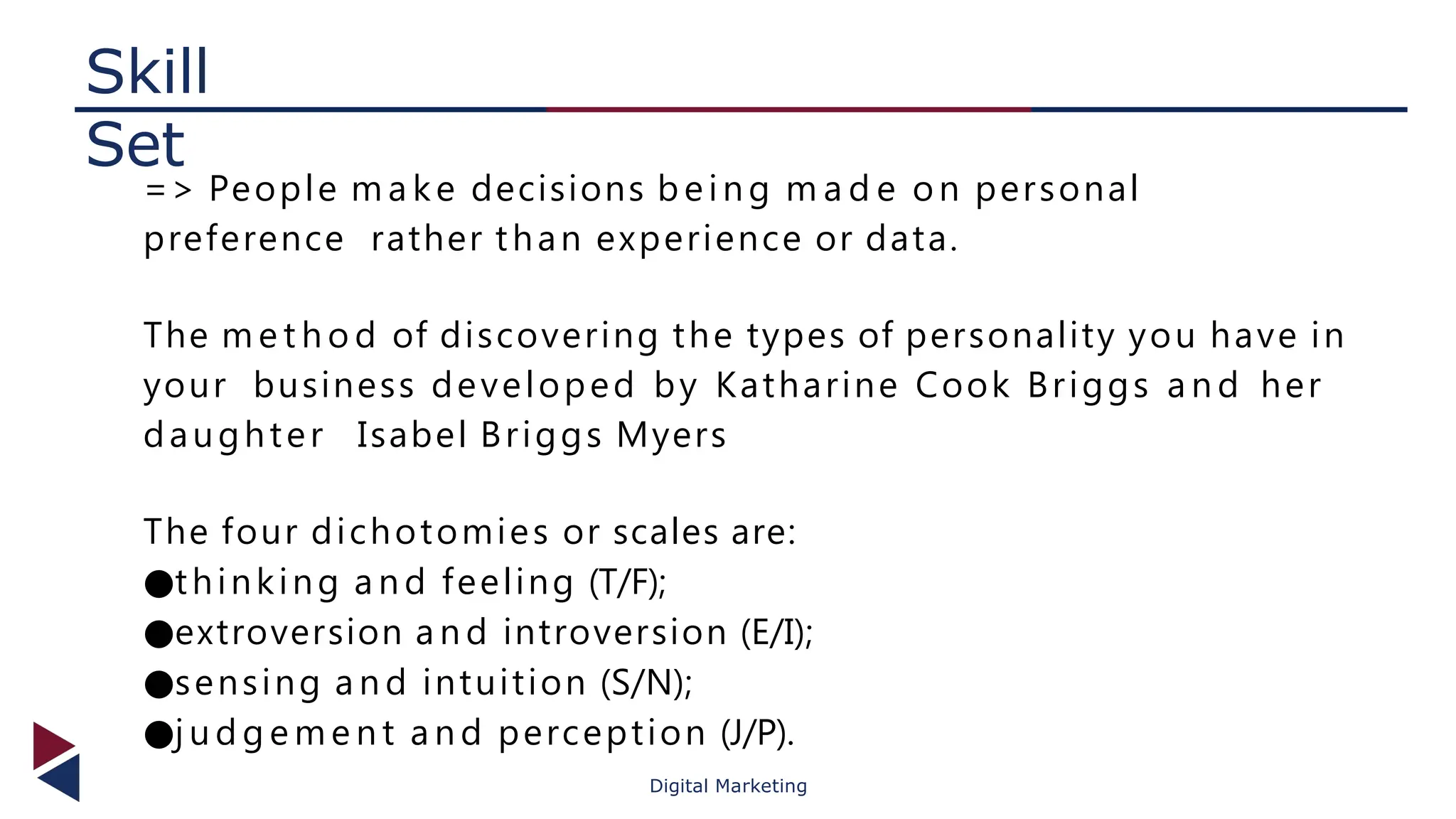 Skill
Set

=> People make decisions being made on personal preference rather than experience or data.

The method of discovering the types of personality you have in your business developed by Katharine Cook Briggs and her daughter Isabel Briggs Myers

The four dichotomies or scales are:
●thinking and feeling (T/F);
●extroversion and introversion (E/I);
●sensing and intuition (S/N);
●judgement and perception (J/P).

Digital Marketing